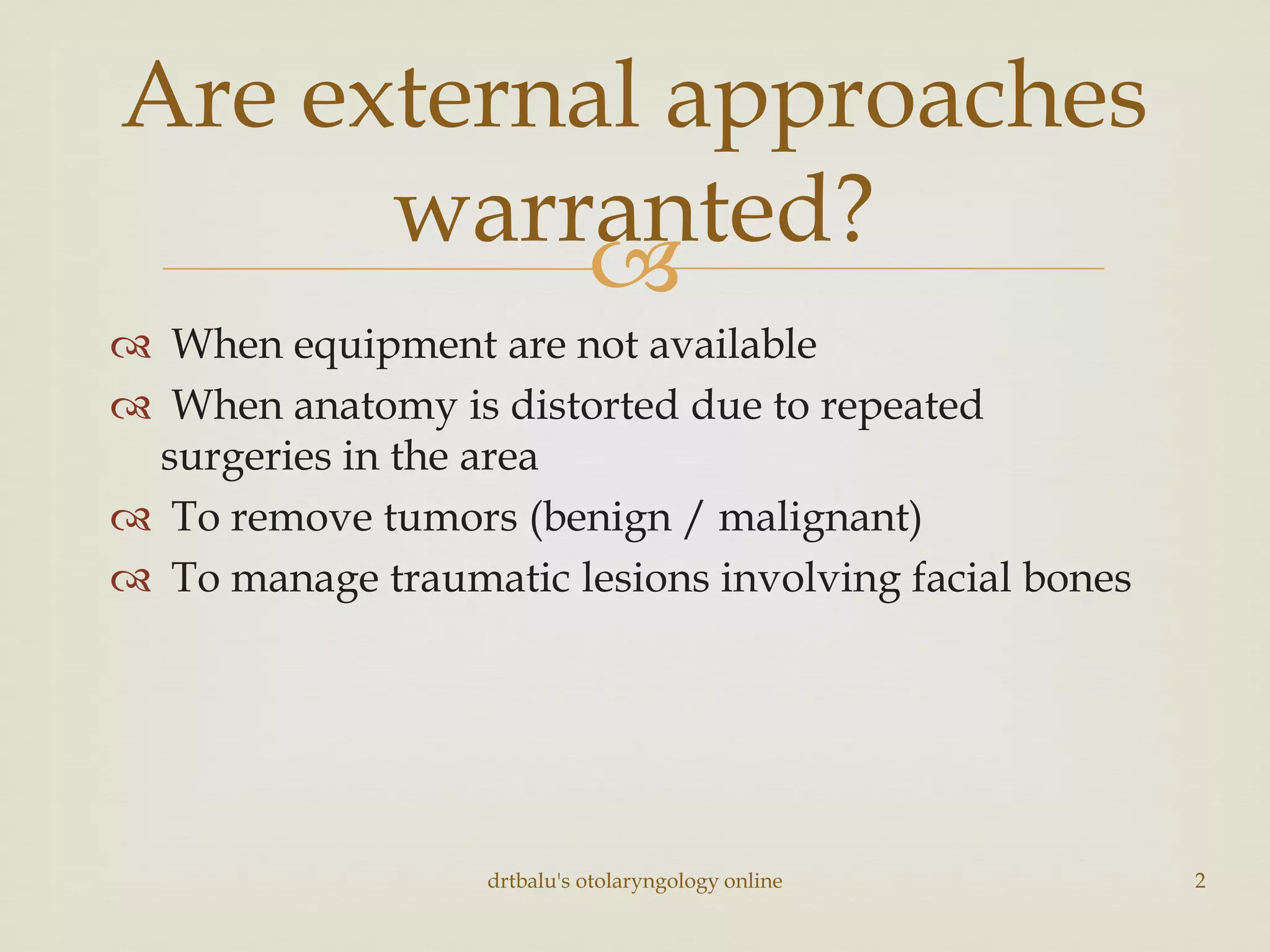 Are external approaches warranted?

When equipment are not available

When anatomy is distorted due to repeated surgeries in the area

To remove tumors (benign / malignant)

To manage traumatic lesions involving facial bones

drtbalu's otolaryngology online

2